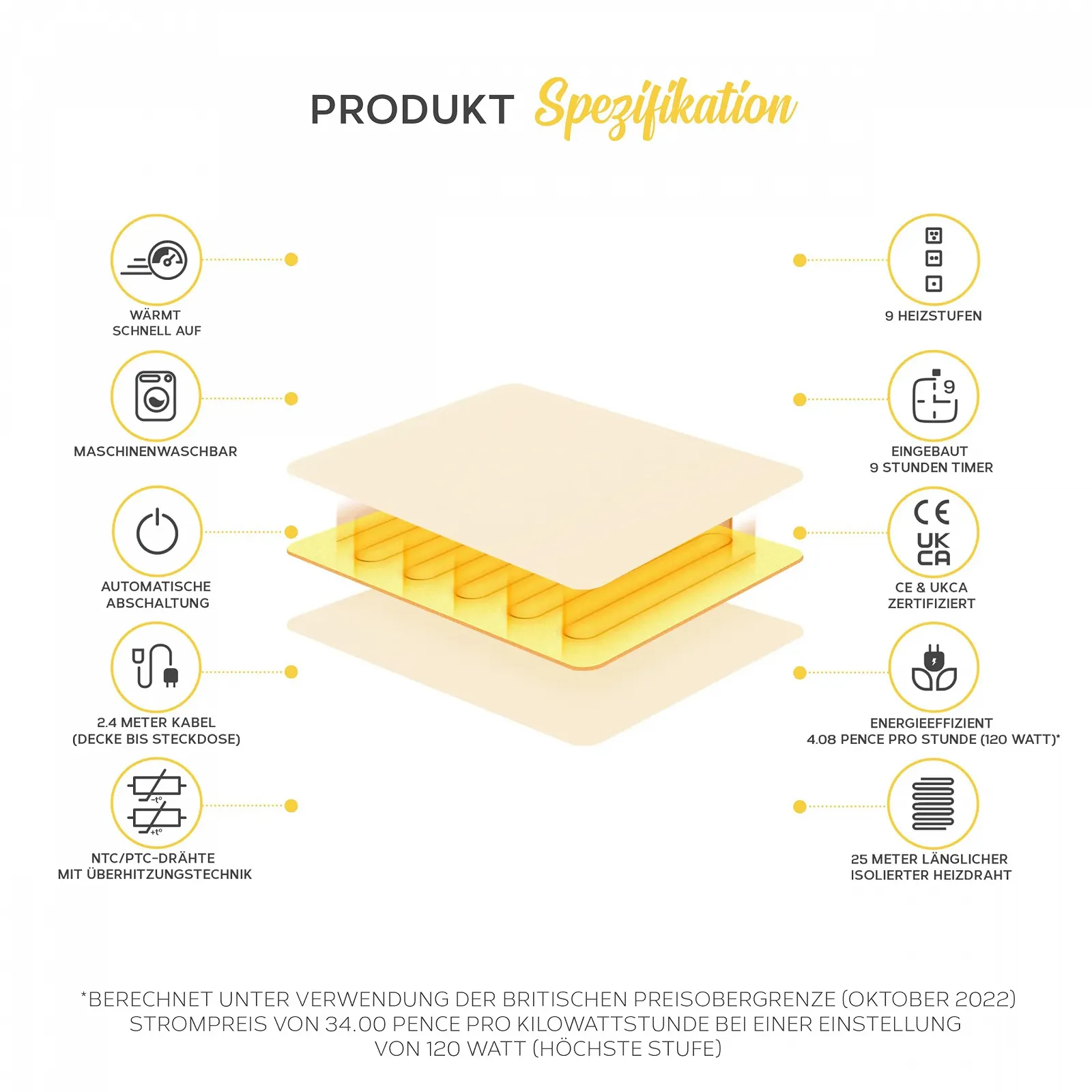 PRODUKT Spezifikation

WÄRMT SCHNELL AUF

MASCHINENWASCHBAR

AUTOMATISCHE ABSCHALTUNG

2.4 METER KABEL (DECKE BIS STECKDOSE)

-t°
+t°
NTC/PTC-DRÄHTE MIT ÜBERHITZUNGSTECHNIK

9 HEIZSTUFEN

9
EINGEBAUT 9 STUNDEN TIMER

CE
UK CA
CE & UKCA ZERTIFIZIERT

ENERGIEEFFIZIENT 4.08 PENCE PRO STUNDE (120 WATT)*

25 METER LÄNGLICHER ISOLIERTER HEIZDRAHT

*BERECHNET UNTER VERWENDUNG DER BRITISCHEN PREISOBERGRENZE (OKTOBER 2022) STROMPREIS VON 34.00 PENCE PRO KILOWATTSTUNDE BEI EINER EINSTELLUNG VON 120 WATT (HÖCHSTE STUFE)